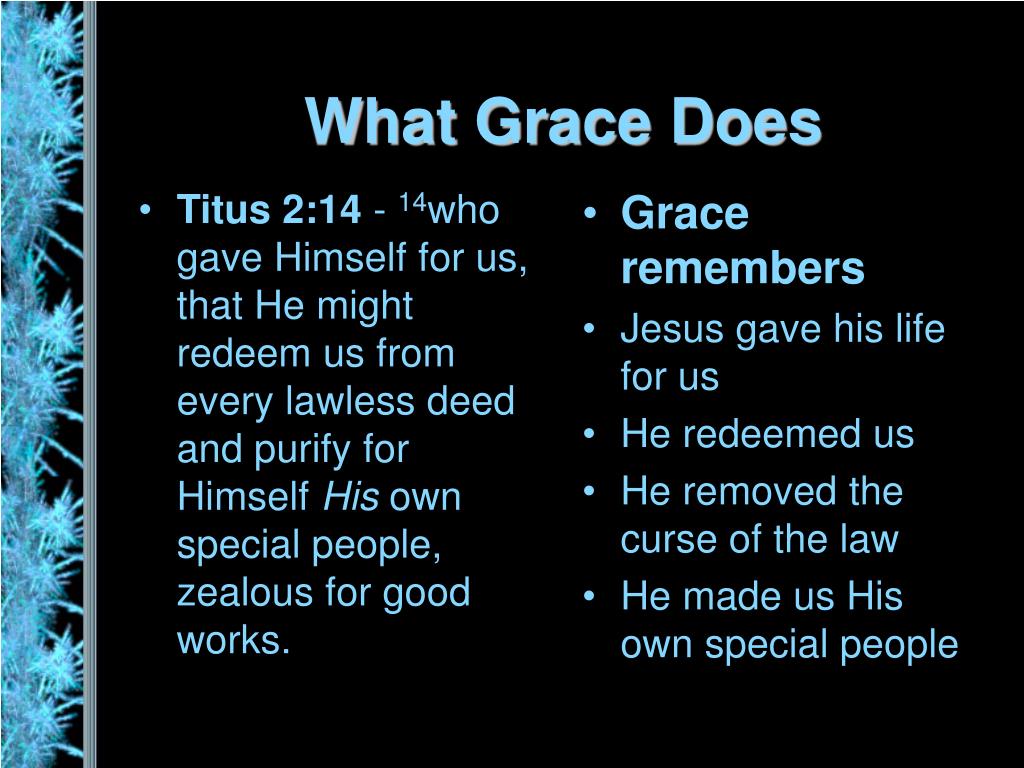 What Grace Does

• Titus 2:14 - $^{14}$who gave Himself for us, that He might redeem us from every lawless deed and purify for Himself His own special people, zealous for good works.

• Grace remembers
• Jesus gave his life for us
• He redeemed us
• He removed the curse of the law
• He made us His own special people